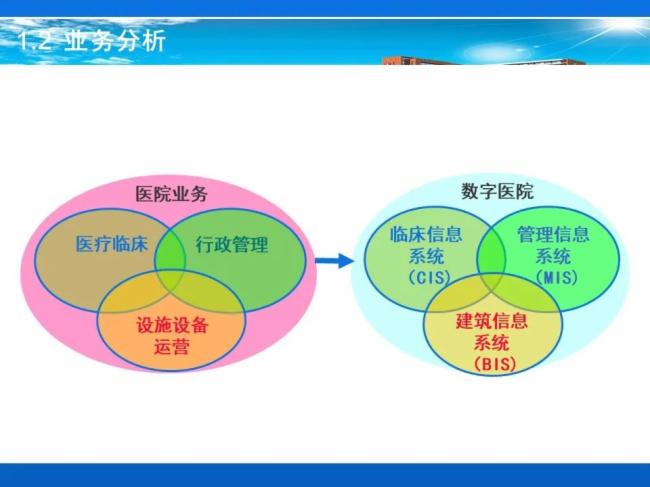 1.2 业务分析

医院业务

医疗临床

行政管理

设施设备运营

数字医院

临床信息系统（CIS）

管理信息系统（MIS）

建筑信息系统（BIS）